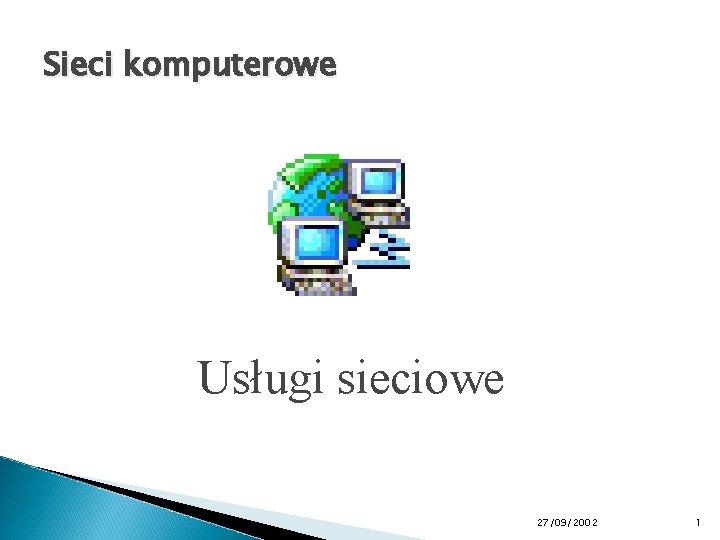 Sieci komputerowe

Usługi sieciowe

27/09/2002

1